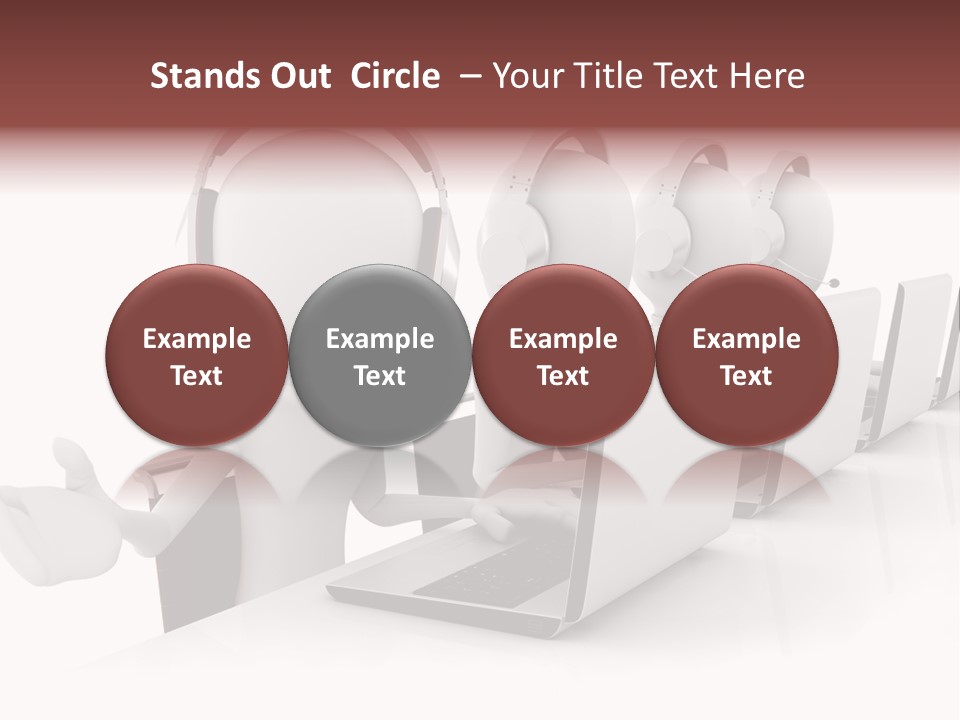 Stands Out Circle – Your Title Text Here

Example Text

Example Text

Example Text

Example Text